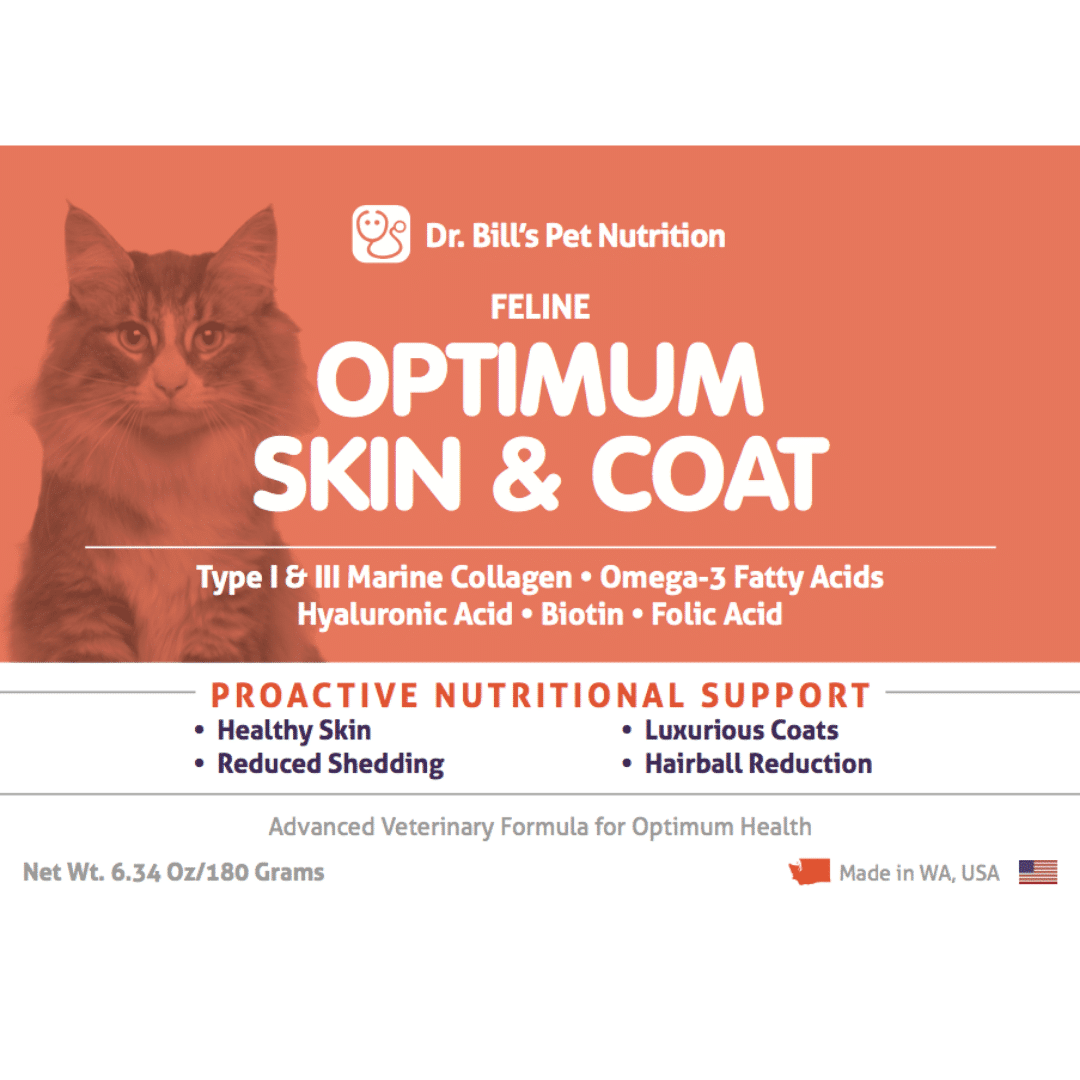 Dr. Bill's Pet Nutrition

FELINE
OPTIMUM SKIN & COAT

Type I & III Marine Collagen • Omega-3 Fatty Acids
Hyaluronic Acid • Biotin • Folic Acid

PROACTIVE NUTRITIONAL SUPPORT

• Healthy Skin
• Reduced Shedding
• Luxurious Coats
• Hairball Reduction

Advanced Veterinary Formula for Optimum Health

Net Wt. 6.34 Oz/180 Grams

Made in WA, USA